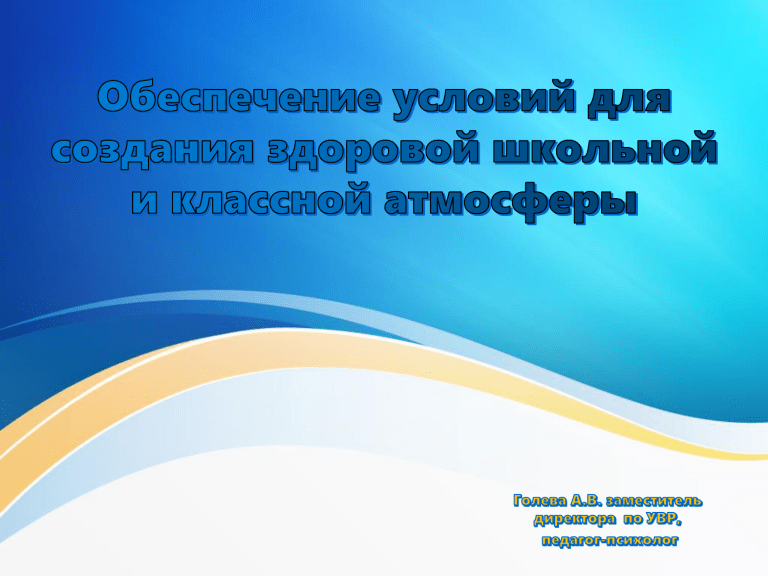 Обеспечение условий для создания здоровой школьной и классной атмосферы

Голева А.В. заместитель директора по УВР, педагог-психолог